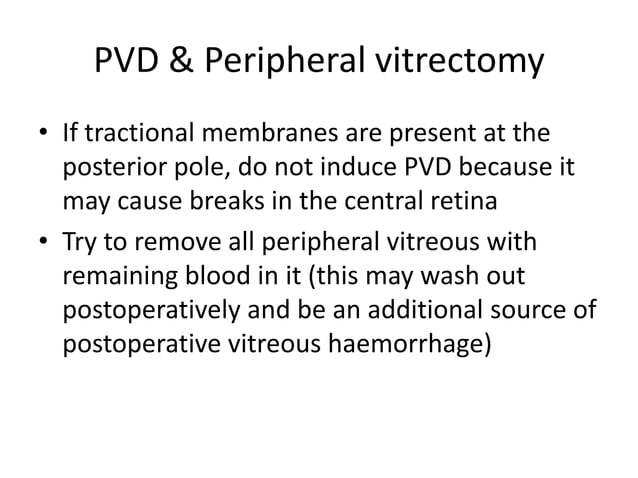 PVD & Peripheral vitrectomy

• If tractional membranes are present at the posterior pole, do not induce PVD because it may cause breaks in the central retina
• Try to remove all peripheral vitreous with remaining blood in it (this may wash out postoperatively and be an additional source of postoperative vitreous haemorrhage)